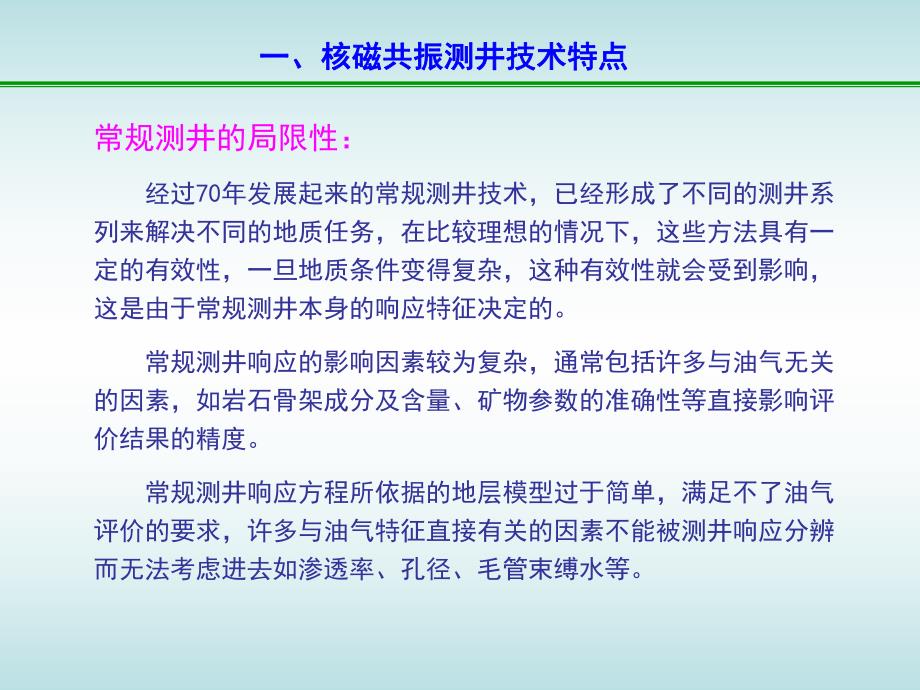 一、核磁共振测井技术特点

常规测井的局限性：

经过70年发展起来的常规测井技术，已经形成了不同的测井系列来解决不同的地质任务，在比较理想的情况下，这些方法具有一定的有效性，一旦地质条件变得复杂，这种有效性就会受到影响，这是由于常规测井本身的响应特征决定的。

常规测井响应的影响因素较为复杂，通常包括许多与油气无关的因素，如岩石骨架成分及含量、矿物参数的准确性等直接影响评价结果的精度。

常规测井响应方程所依据的地层模型过于简单，满足不了油气评价的要求，许多与油气特征直接有关的因素不能被测井响应分辨而无法考虑进去如渗透率、孔径、毛管束缚水等。